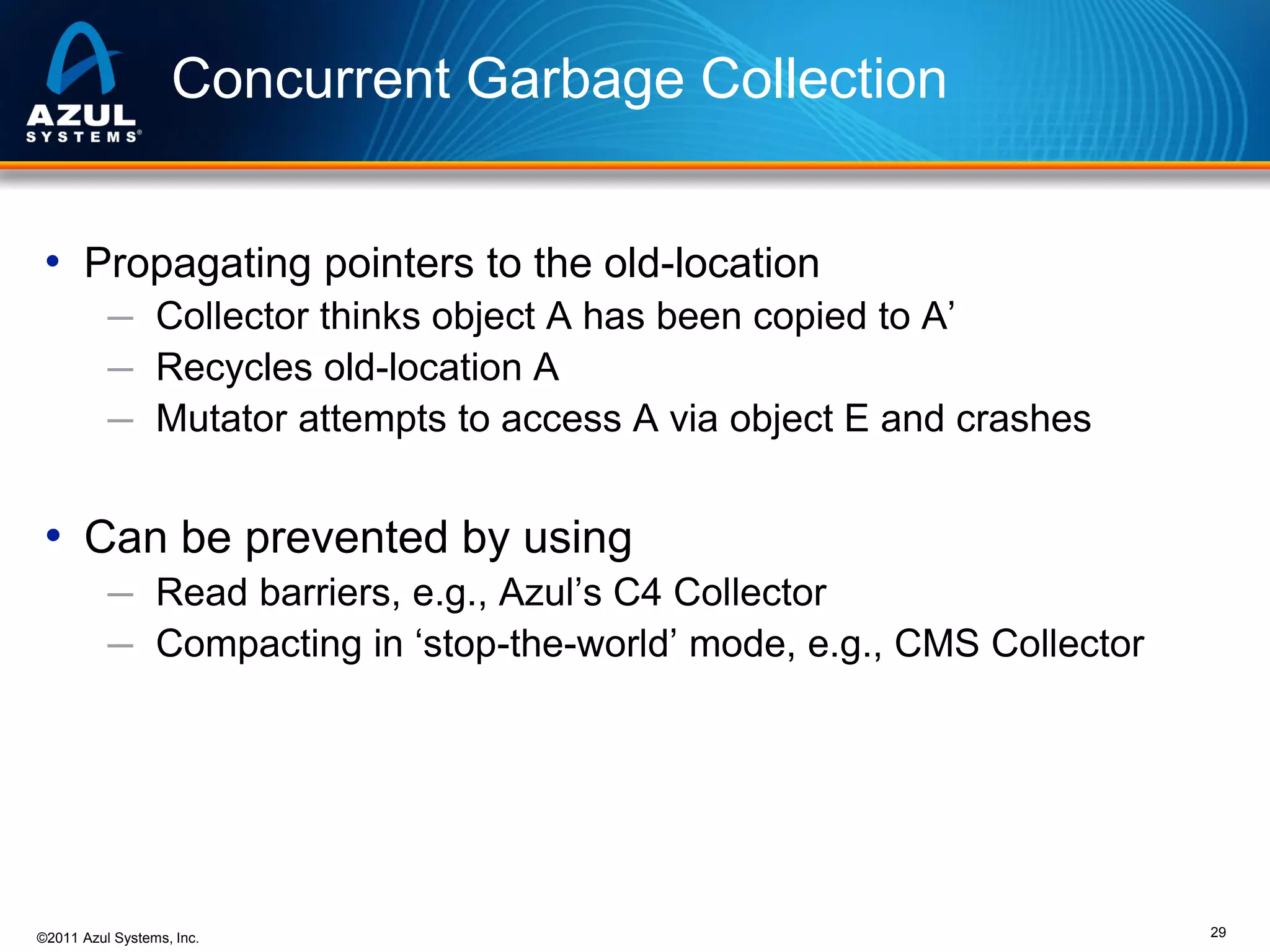 AZUL SYSTEMS®

Concurrent Garbage Collection

• Propagating pointers to the old-location
– Collector thinks object A has been copied to A’
– Recycles old-location A
– Mutator attempts to access A via object E and crashes

• Can be prevented by using
– Read barriers, e.g., Azul’s C4 Collector
– Compacting in ‘stop-the-world’ mode, e.g., CMS Collector

©2011 Azul Systems, Inc.

29